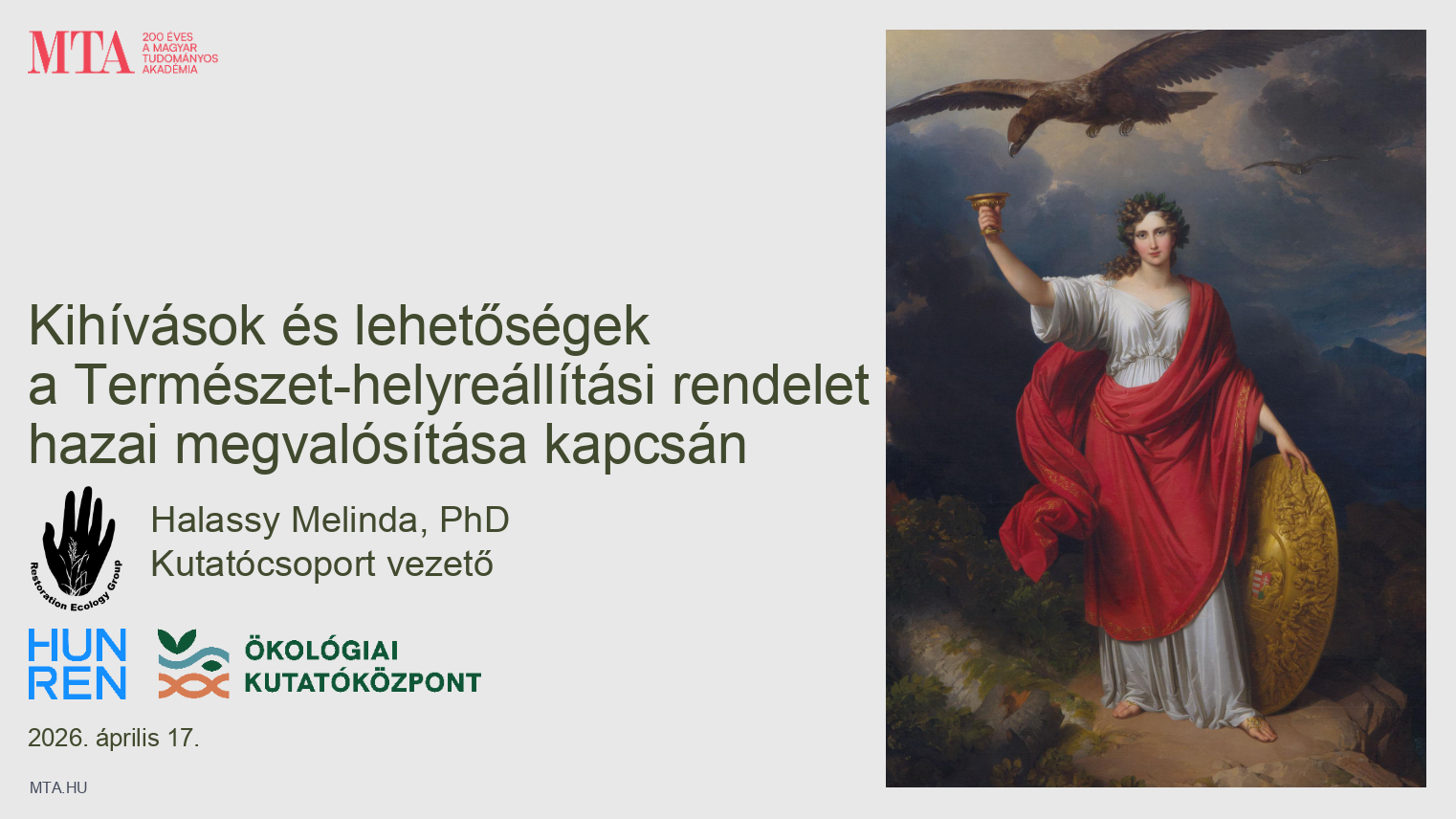 MTA 200 ÉVES A MAGYAR TUDOMÁNYOS AKADÉMIA

Kihívások és lehetőségek a Természet-helyreállítási rendelet hazai megvalósítása kapcsán

Restoration Ecology Group

Halassy Melinda, PhD
Kutatócsoport vezető

HUN REN

ÖKOLÓGIAI KUTATÓKÖZPONT

2026. április 17.

MTA.HU